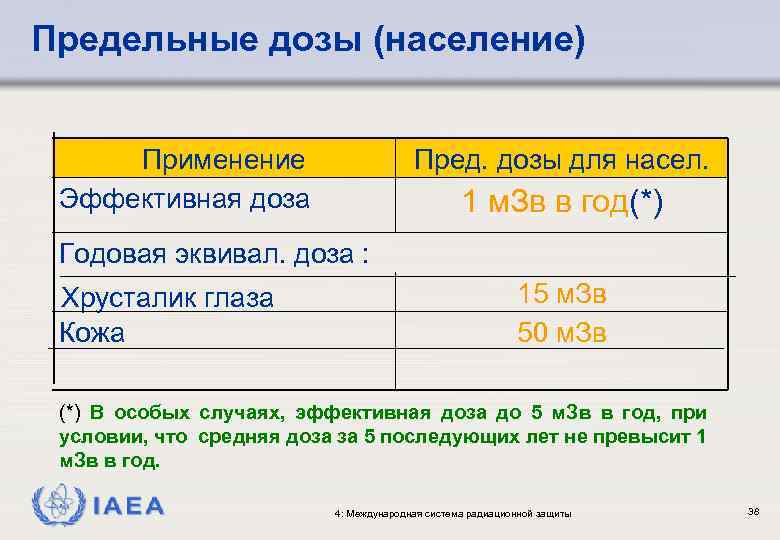 Предельные дозы (население)

| Применение | Пред. дозы для насел. |
|---|---|
| Эффективная доза | 1 мЗв в год(*) |
| Годовая эквивал. доза : | |
| Хрусталик глаза | 15 мЗв |
| Кожа | 50 мЗв |
| | |

(*) В особых случаях, эффективная доза до 5 мЗв в год, при условии, что средняя доза за 5 последующих лет не превысит 1 мЗв в год.

IAEA

4: Международная система радиационной защиты

38